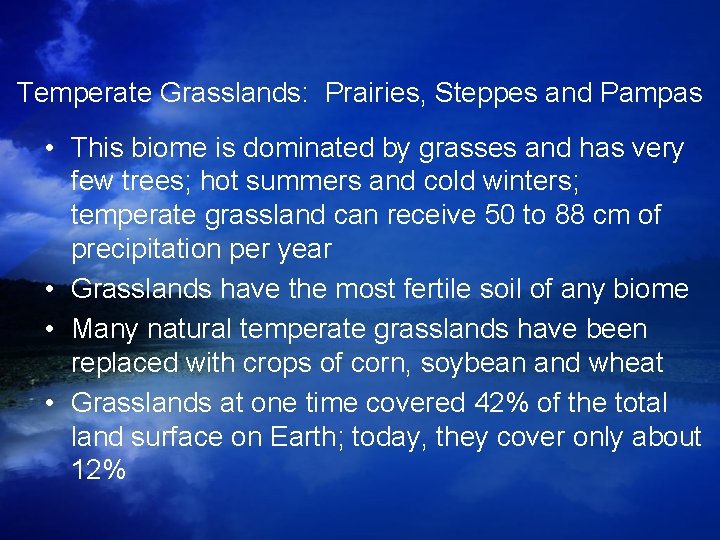 Temperate Grasslands: Prairies, Steppes and Pampas

• This biome is dominated by grasses and has very few trees; hot summers and cold winters; temperate grassland can receive 50 to 88 cm of precipitation per year
• Grasslands have the most fertile soil of any biome
• Many natural temperate grasslands have been replaced with crops of corn, soybean and wheat
• Grasslands at one time covered 42% of the total land surface on Earth; today, they cover only about 12%